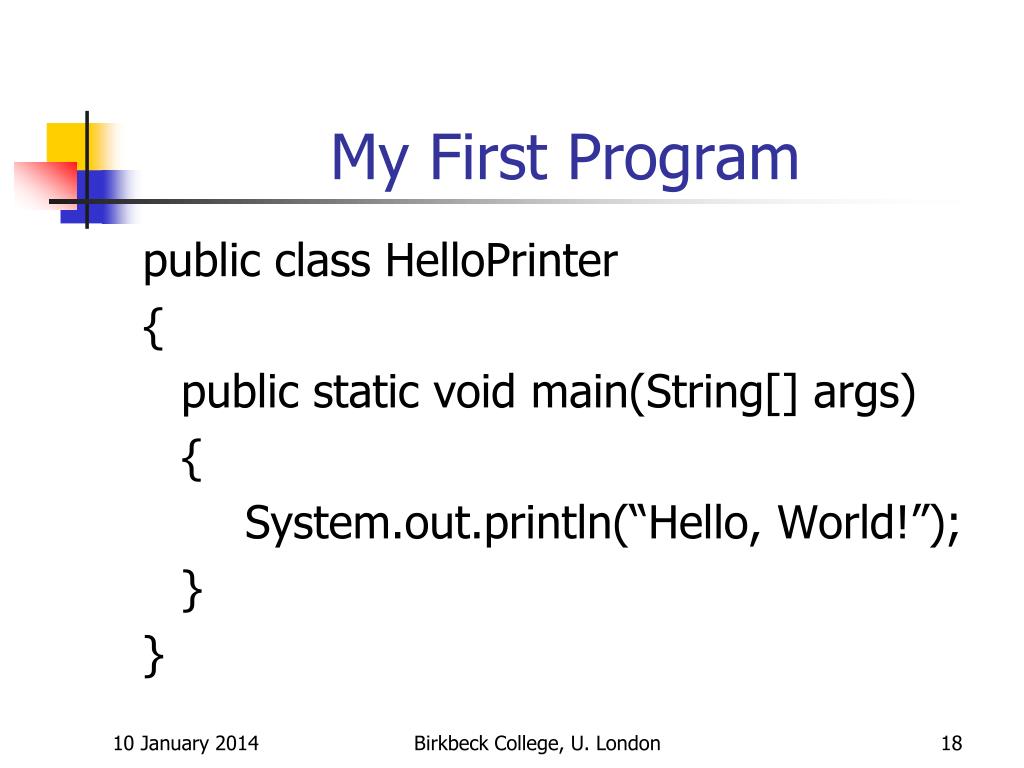 My First Program

public class HelloPrinter
{
public static void main(String[] args)
{
System.out.println(“Hello, World!”);
}
}

10 January 2014

Birkbeck College, U. London

18